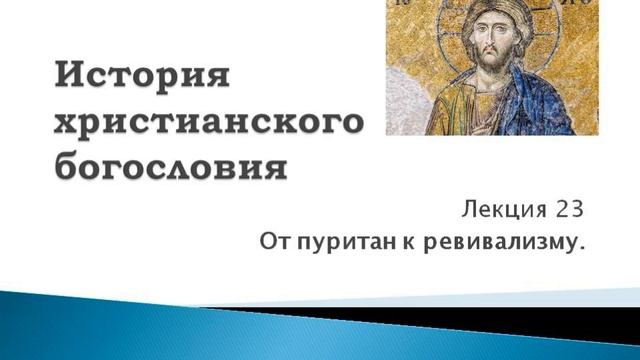 История христианского богословия

Лекция 23
От пуритан к ревивализму.